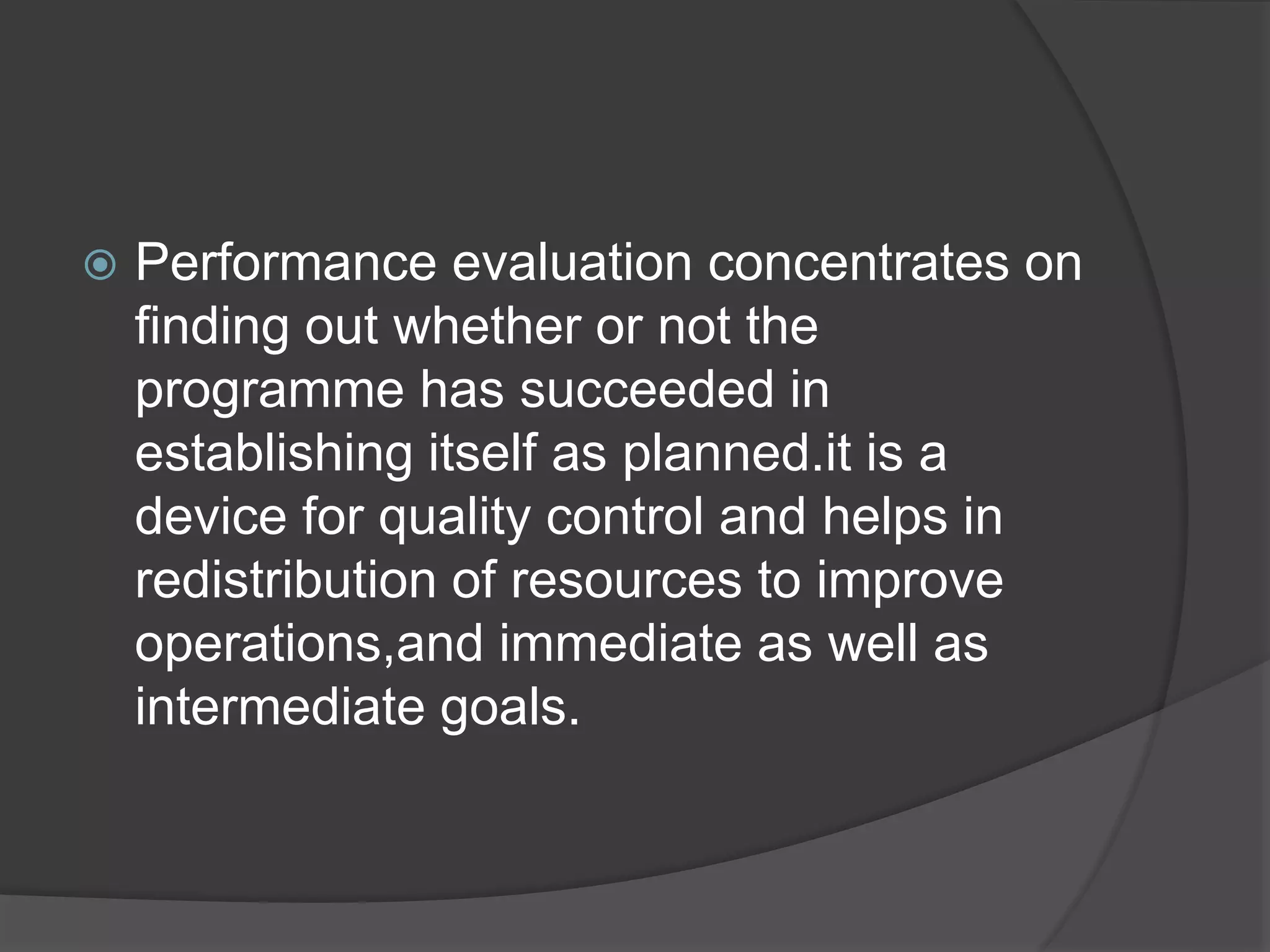 Performance evaluation concentrates on finding out whether or not the programme has succeeded in establishing itself as planned.it is a device for quality control and helps in redistribution of resources to improve operations,and immediate as well as intermediate goals.